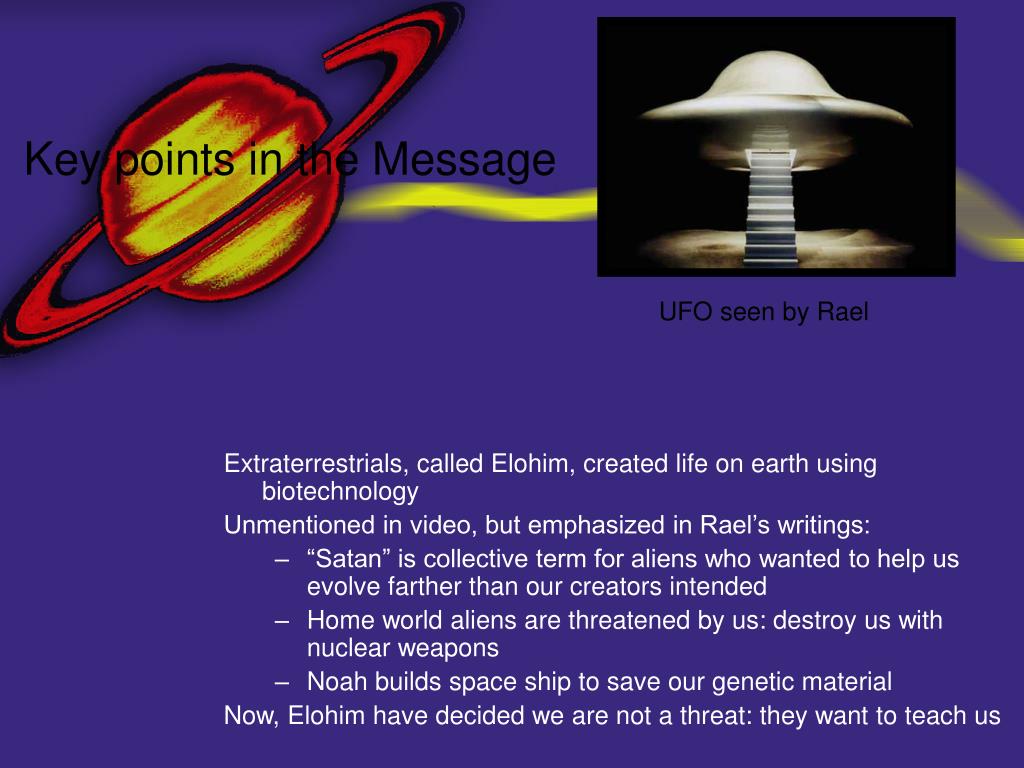 Key points in the Message

UFO seen by Rael

Extraterrestrials, called Elohim, created life on earth using biotechnology

Unmentioned in video, but emphasized in Rael’s writings:

– “Satan” is collective term for aliens who wanted to help us evolve farther than our creators intended
– Home world aliens are threatened by us: destroy us with nuclear weapons
– Noah builds space ship to save our genetic material

Now, Elohim have decided we are not a threat: they want to teach us